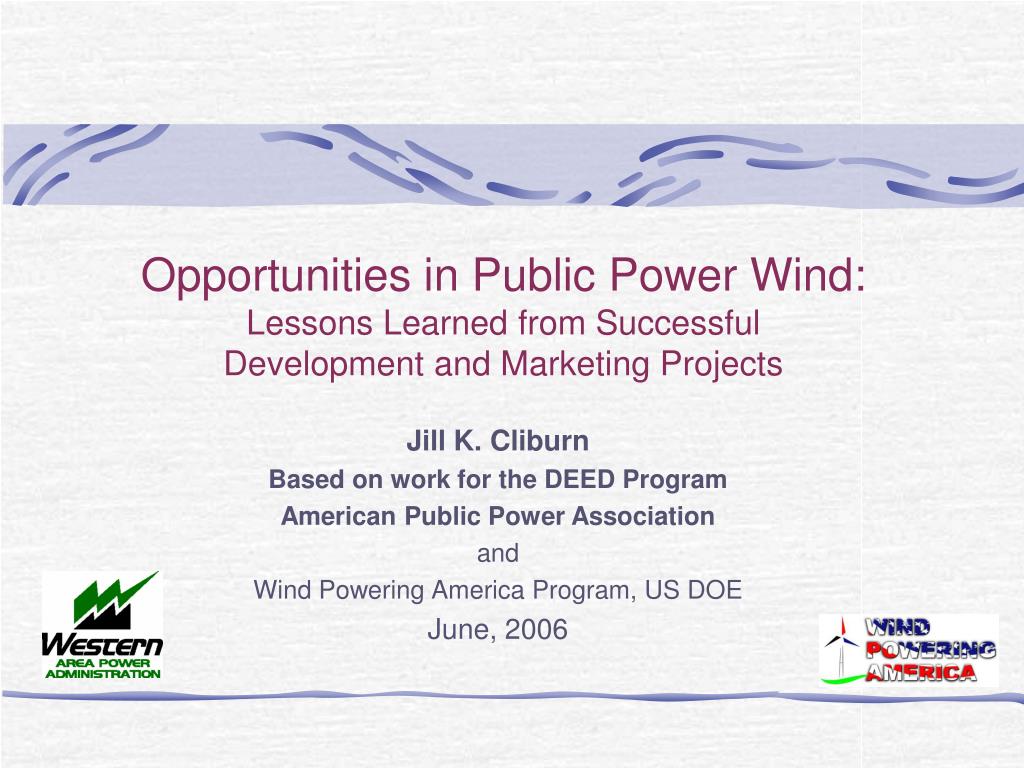 Opportunities in Public Power Wind:
Lessons Learned from Successful Development and Marketing Projects

Jill K. Cliburn
Based on work for the DEED Program
American Public Power Association
and
Wind Powering America Program, US DOE
June, 2006

Western
AREA POWER ADMINISTRATION

WIND POWERING AMERICA